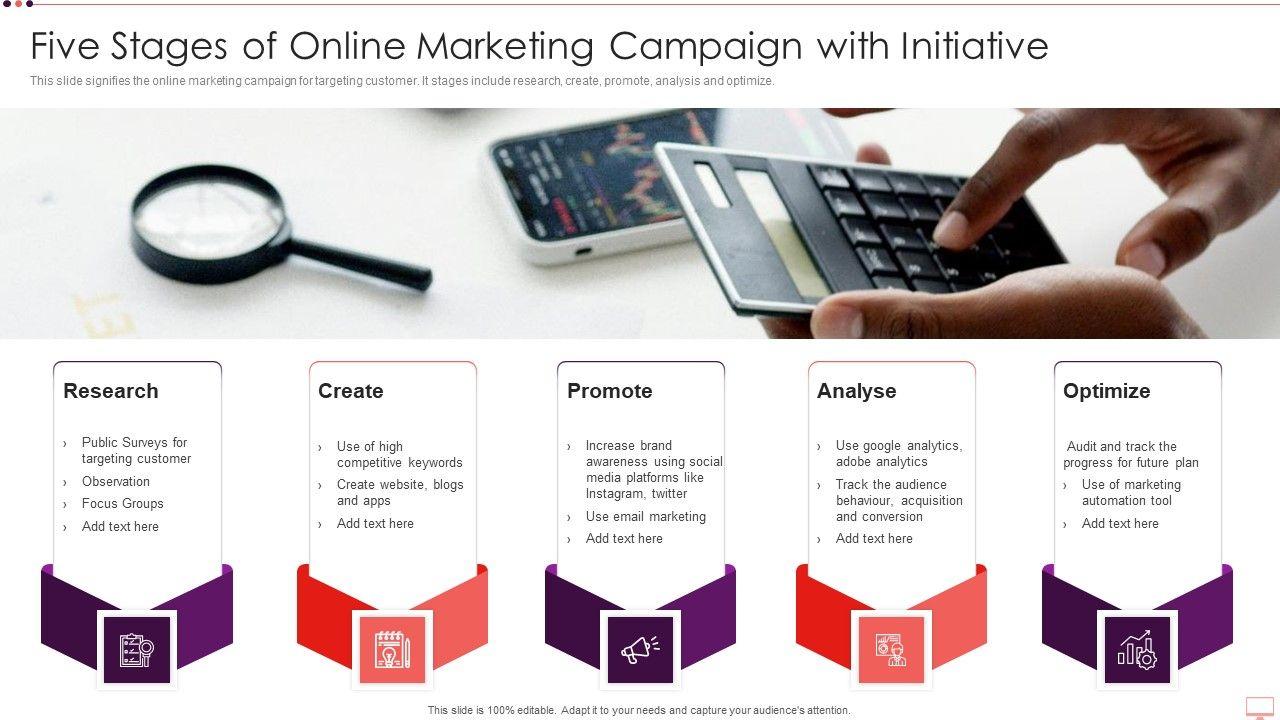 Five Stages of Online Marketing Campaign with Initiative

This slide signifies the online marketing campaign for targeting customer. It stages include research, create, promote, analysis and optimize.

Research

› Public Surveys for targeting customer
› Observation
› Focus Groups
› Add text here

Create

› Use of high competitive keywords
› Create website, blogs and apps
› Add text here

Promote

› Increase brand awareness using social media platforms like Instagram, twitter
› Use email marketing
› Add text here

Analyse

› Use google analytics, adobe analytics
› Track the audience behaviour, acquisition and conversion
› Add text here

Optimize

Audit and track the progress for future plan
› Use of marketing automation tool
› Add text here

This slide is 100% editable. Adapt it to your needs and capture your audience's attention.